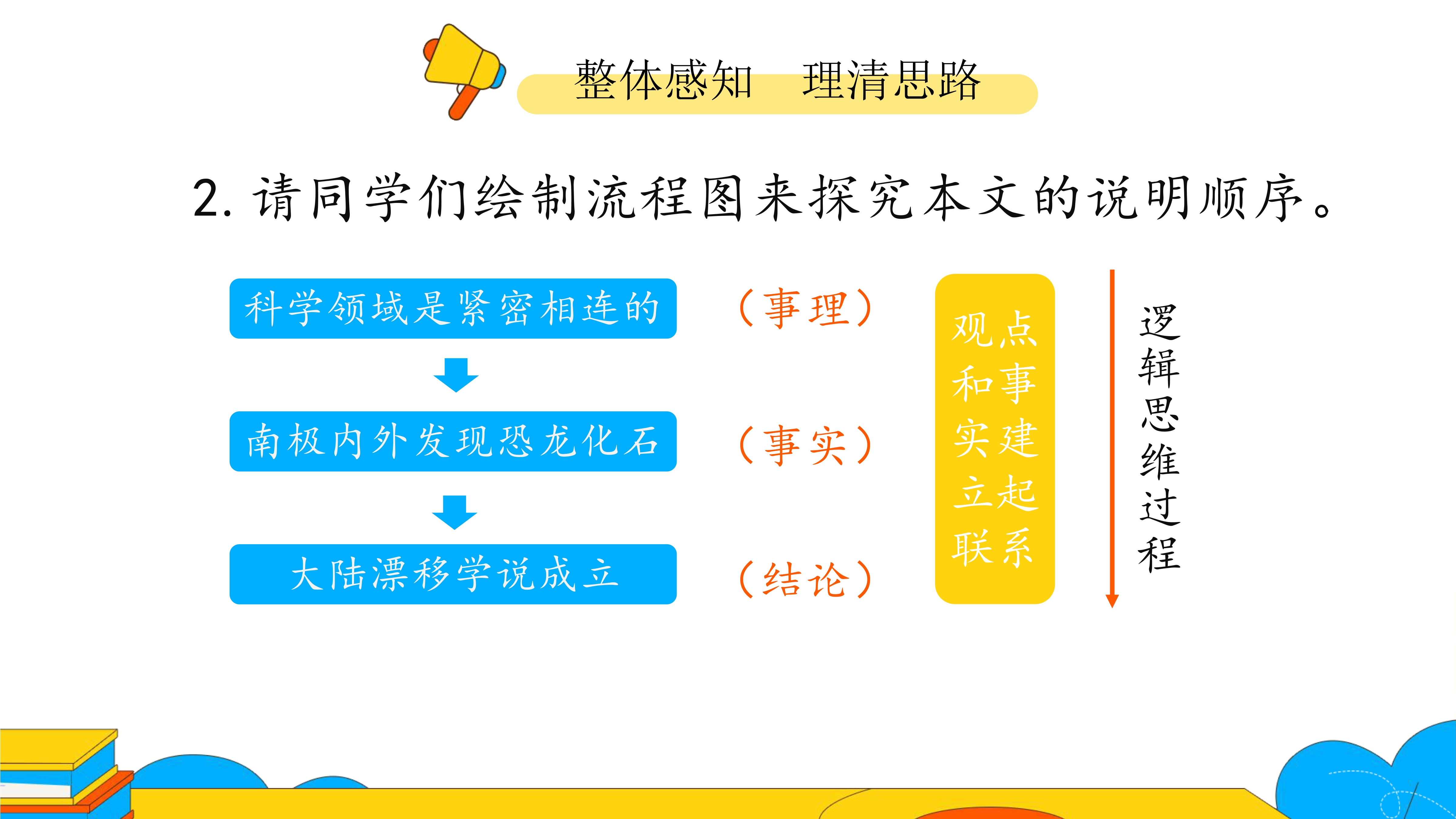 整体感知　理清思路

2. 请同学们绘制流程图来探究本文的说明顺序。

科学领域是紧密相连的　（事理）

南极内外发现恐龙化石　（事实）

大陆漂移学说成立　（结论）

观点和事实建立起联系

逻辑思维过程